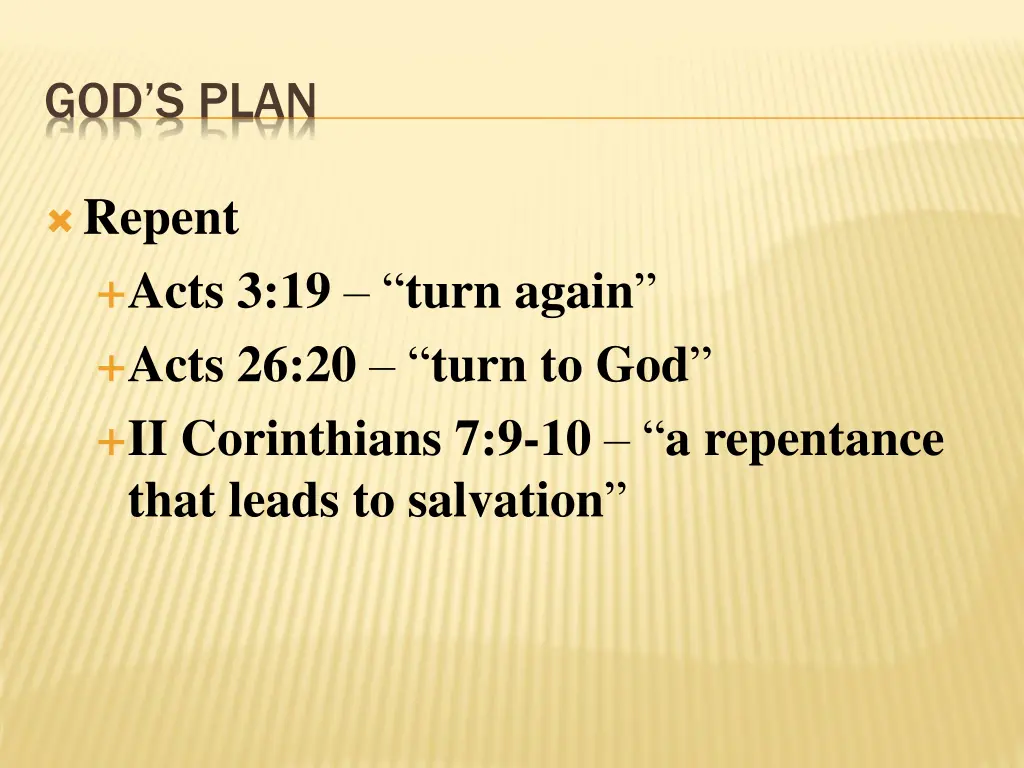 GOD'S PLAN

Repent

Acts 3:19 – "turn again"

Acts 26:20 – "turn to God"

II Corinthians 7:9-10 – "a repentance that leads to salvation"